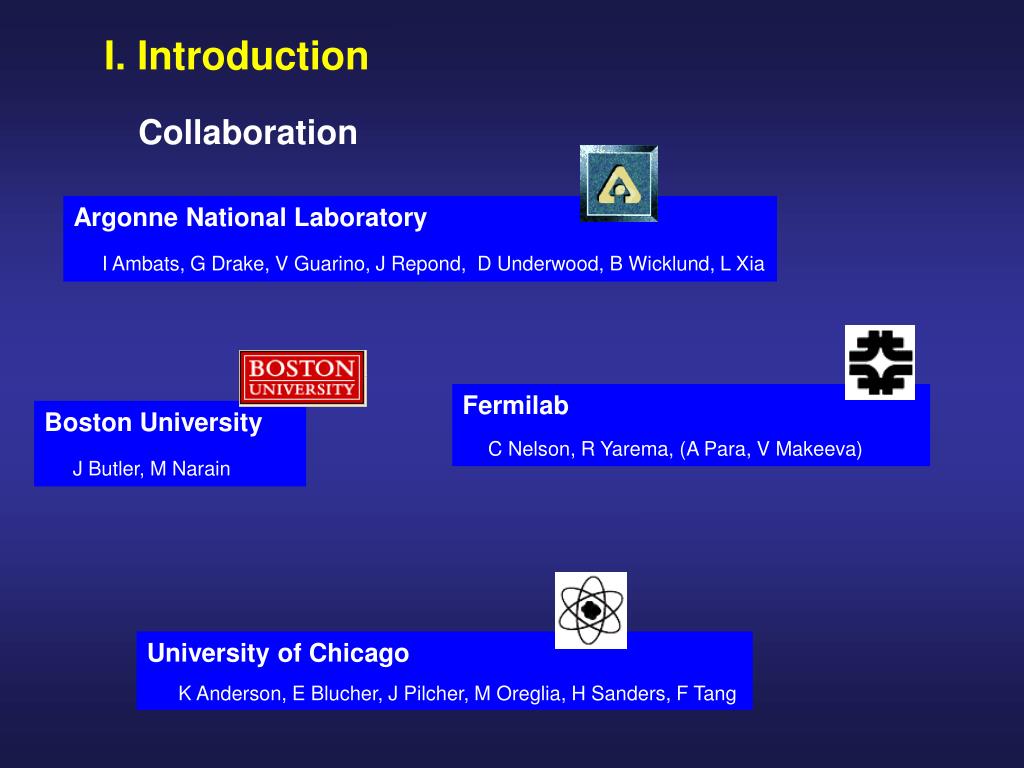 I. Introduction

Collaboration

Argonne National Laboratory

I Ambats, G Drake, V Guarino, J Repond, D Underwood, B Wicklund, L Xia

BOSTON UNIVERSITY

Boston University

J Butler, M Narain

Fermilab

C Nelson, R Yarema, (A Para, V Makeeva)

University of Chicago

K Anderson, E Blucher, J Pilcher, M Oreglia, H Sanders, F Tang